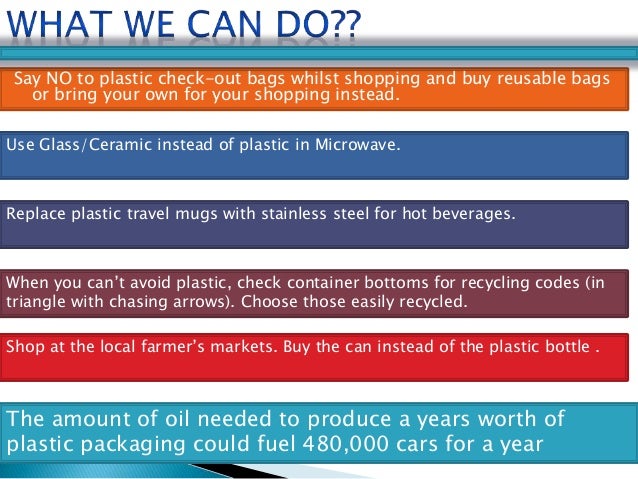 WHAT WE CAN DO??

Say NO to plastic check-out bags whilst shopping and buy reusable bags or bring your own for your shopping instead.

Use Glass/Ceramic instead of plastic in Microwave.

Replace plastic travel mugs with stainless steel for hot beverages.

When you can't avoid plastic, check container bottoms for recycling codes (in triangle with chasing arrows). Choose those easily recycled.

Shop at the local farmer's markets. Buy the can instead of the plastic bottle .

The amount of oil needed to produce a years worth of plastic packaging could fuel 480,000 cars for a year